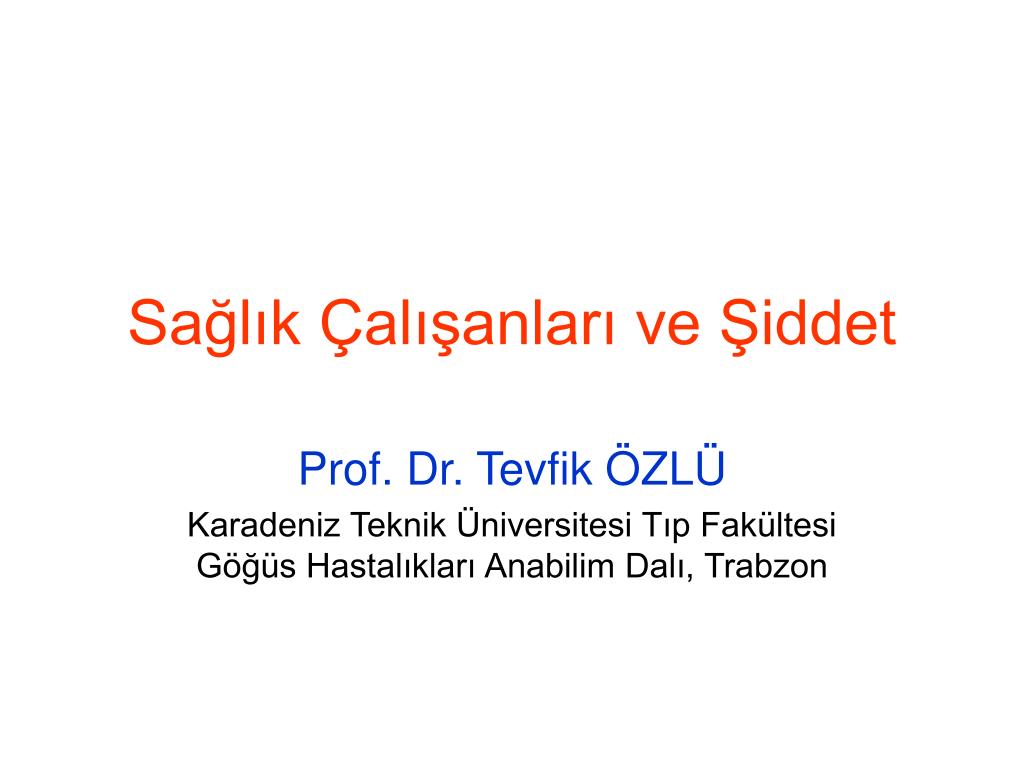 Sağlık Çalışanları ve Şiddet

Prof. Dr. Tevfik ÖZLÜ

Karadeniz Teknik Üniversitesi Tıp Fakültesi
Göğüs Hastalıkları Anabilim Dalı, Trabzon